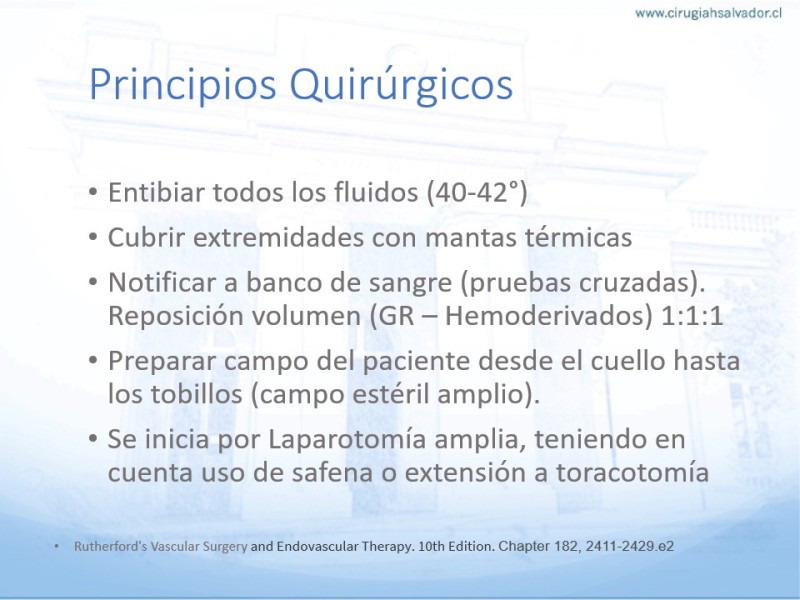 www.cirugiahsalvador.cl

Principios Quirúrgicos

• Entibiar todos los fluidos (40-42°)
• Cubrir extremidades con mantas térmicas
• Notificar a banco de sangre (pruebas cruzadas). Reposición volumen (GR – Hemoderivados) 1:1:1
• Preparar campo del paciente desde el cuello hasta los tobillos (campo estéril amplio).
• Se inicia por Laparotomía amplia, teniendo en cuenta uso de safena o extensión a toracotomía

• Rutherford's Vascular Surgery and Endovascular Therapy. 10th Edition. Chapter 182, 2411-2429.e2